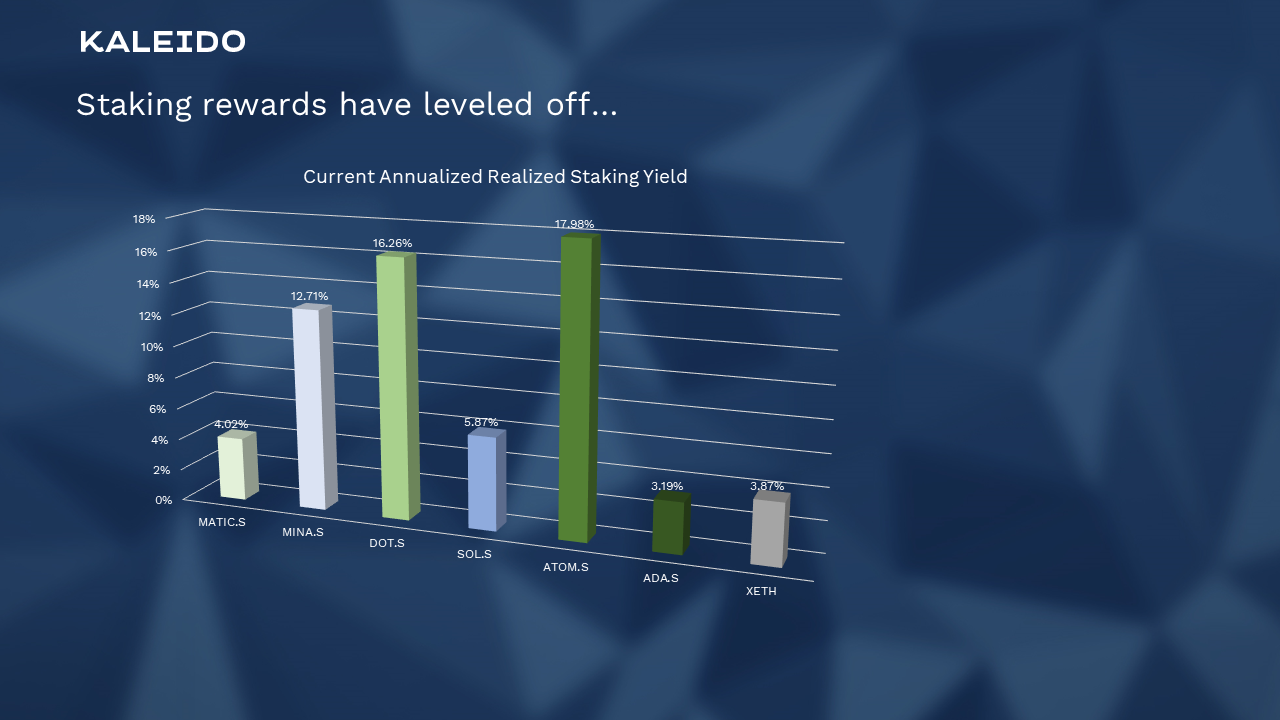 KALEIDO

Staking rewards have leveled off...

Current Annualized Realized Staking Yield

18%
16%
14%
12%
10%
8%
6%
4%
2%
0%

4.02%
12.71%
16.26%
5.87%
17.98%
3.19%
3.87%

MATIC.S
MINA.S
DOT.S
SOL.S
ATOM.S
ADA.S
XETH